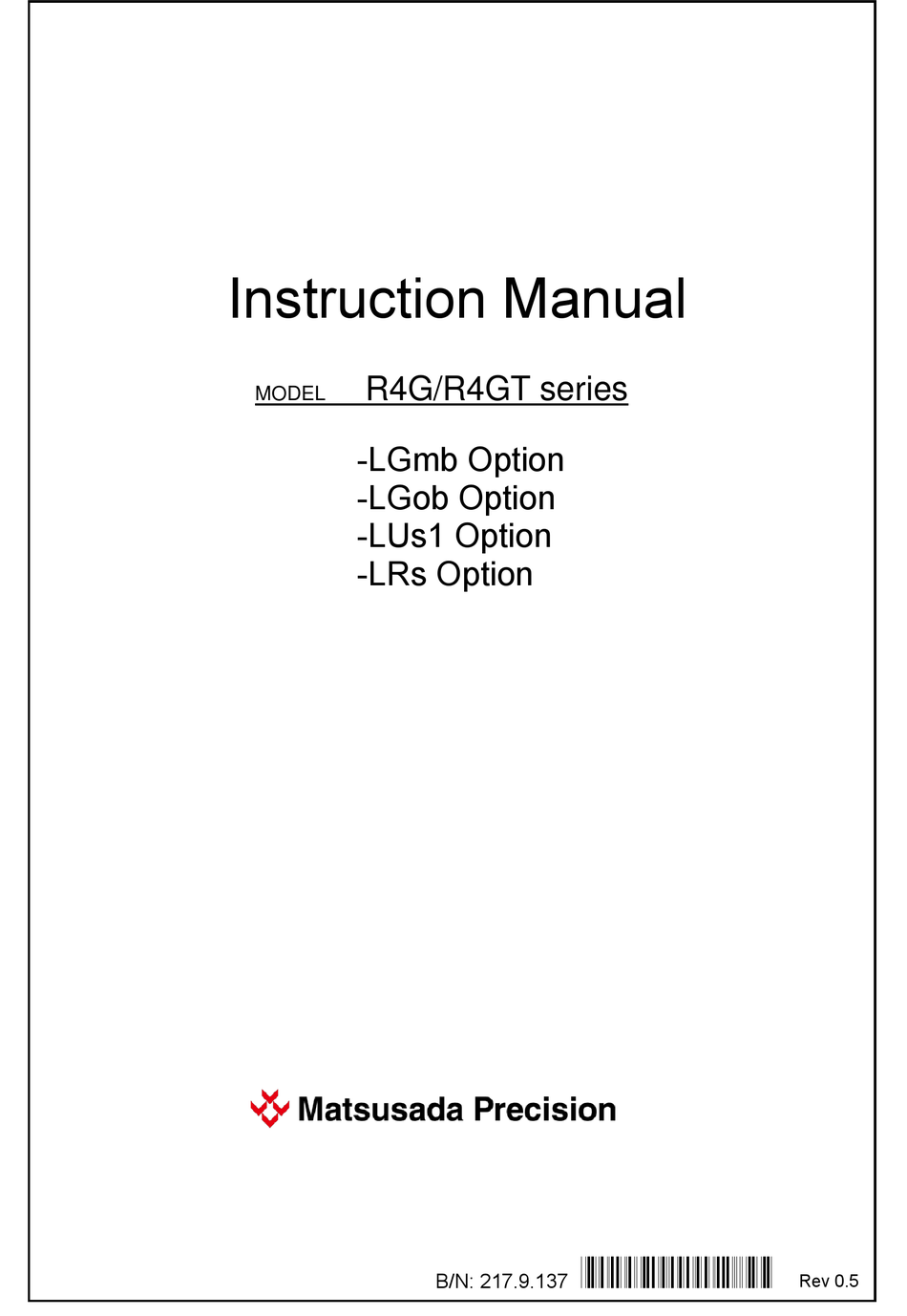 Instruction Manual

MODEL R4G/R4GT series

-LGmb Option
-LGob Option
-LUs1 Option
-LRs Option

Matsusada Precision

B/N: 217.9.137 Rev 0.5